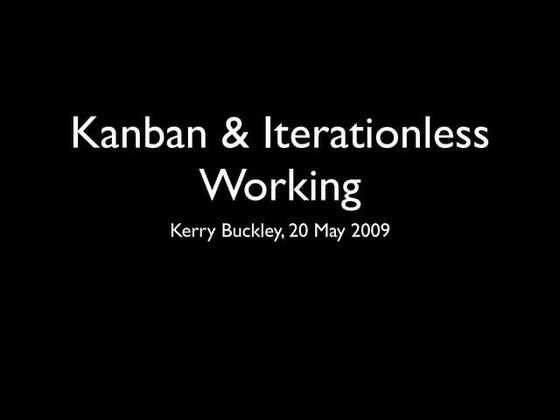 Kanban & Iterationless Working

Kerry Buckley, 20 May 2009